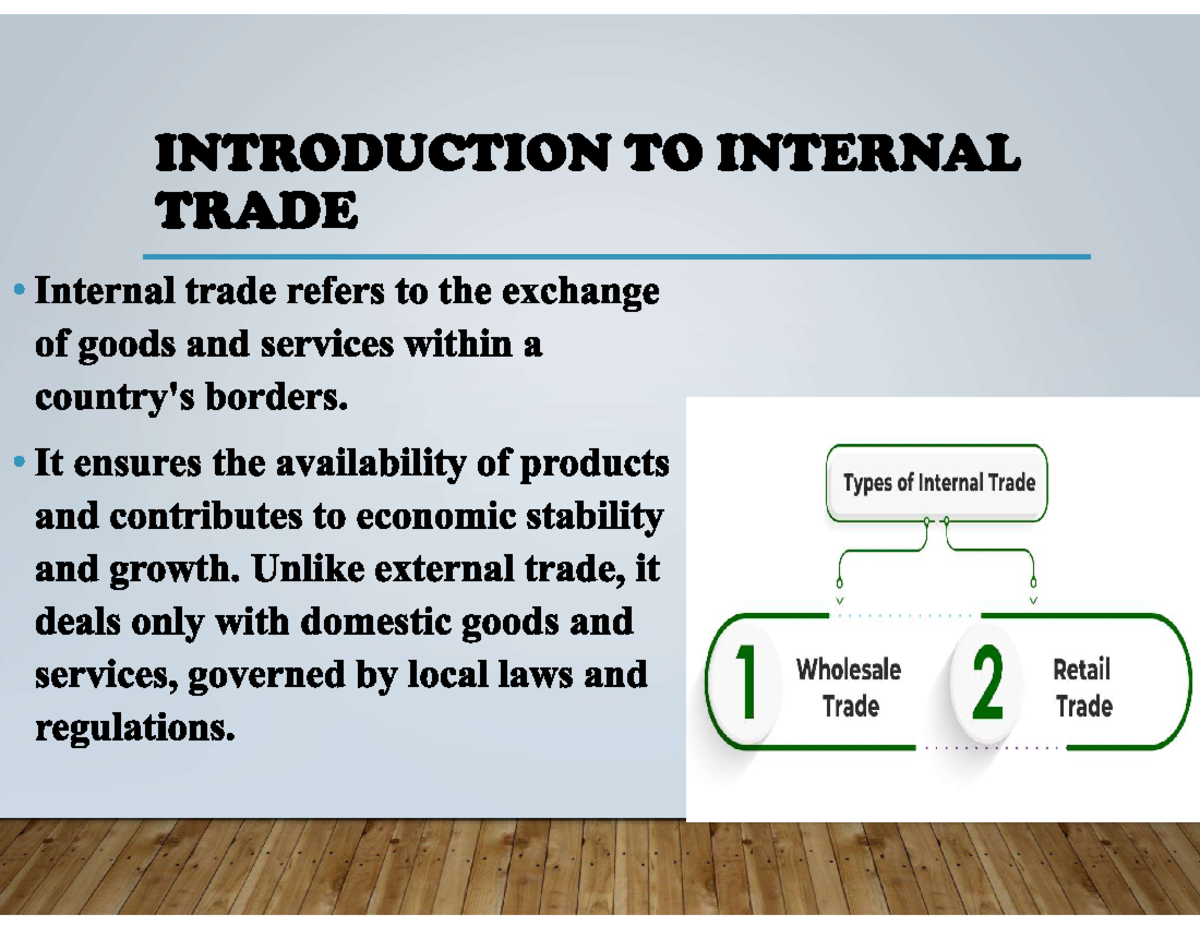 INTRODUCTION TO INTERNAL TRADE

• Internal trade refers to the exchange of goods and services within a country's borders.

• It ensures the availability of products and contributes to economic stability and growth. Unlike external trade, it deals only with domestic goods and services, governed by local laws and regulations.

Types of Internal Trade

1 Wholesale Trade

2 Retail Trade